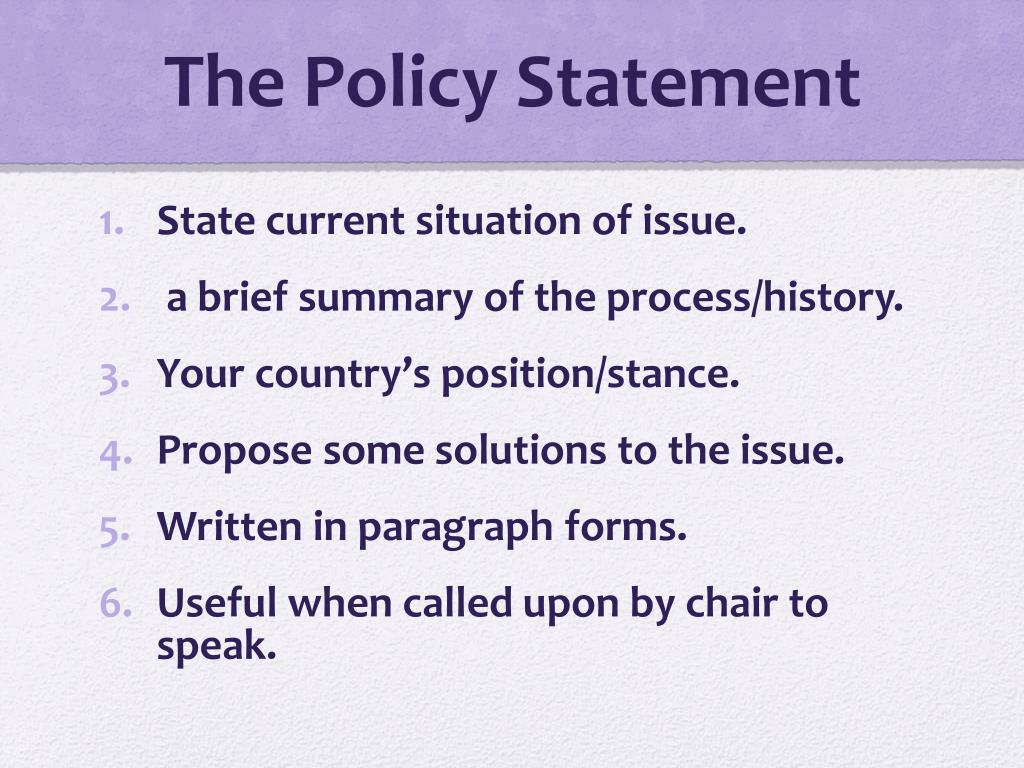 The Policy Statement

1. State current situation of issue.
2. a brief summary of the process/history.
3. Your country's position/stance.
4. Propose some solutions to the issue.
5. Written in paragraph forms.
6. Useful when called upon by chair to speak.